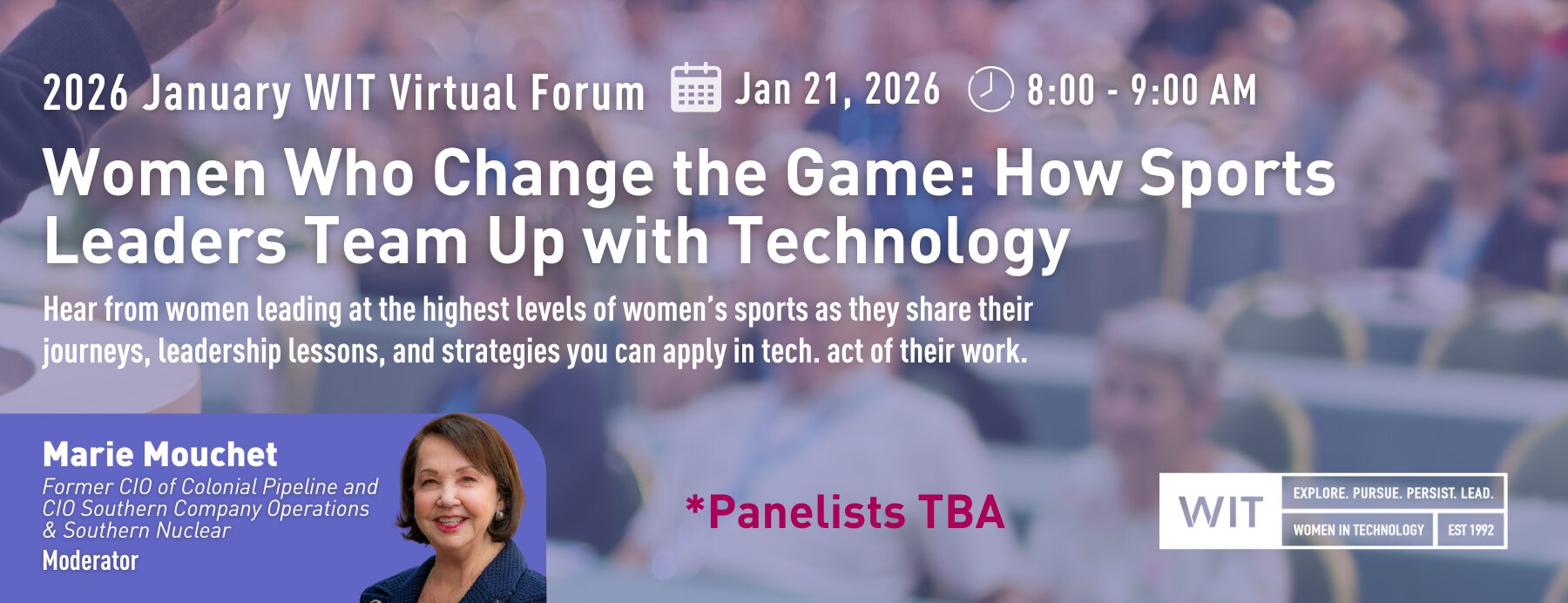 2026 January WIT Virtual Forum Jan 21, 2026 8:00 - 9:00 AM

Women Who Change the Game: How Sports Leaders Team Up with Technology

Hear from women leading at the highest levels of women's sports as they share their journeys, leadership lessons, and strategies you can apply in tech. act of their work.

Marie Mouchet
Former CIO of Colonial Pipeline and CIO Southern Company Operations & Southern Nuclear
Moderator

*Panelists TBA

WIT EXPLORE. PURSUE. PERSIST. LEAD.
WOMEN IN TECHNOLOGY EST 1992